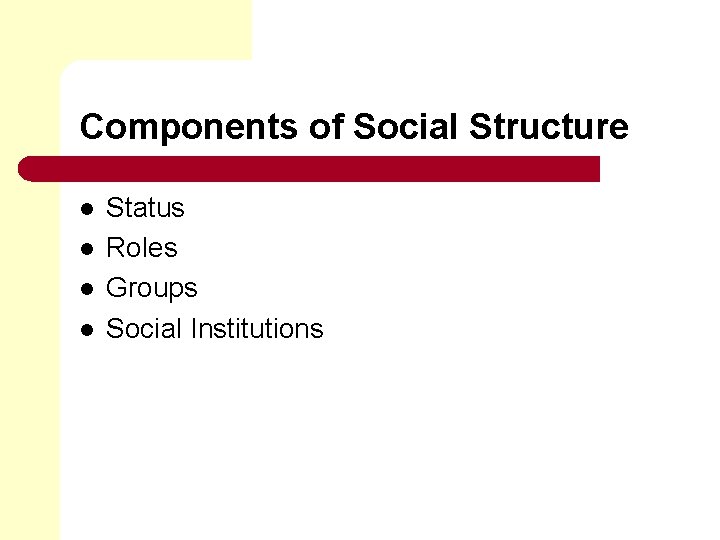 Components of Social Structure

- Status
- Roles
- Groups
- Social Institutions